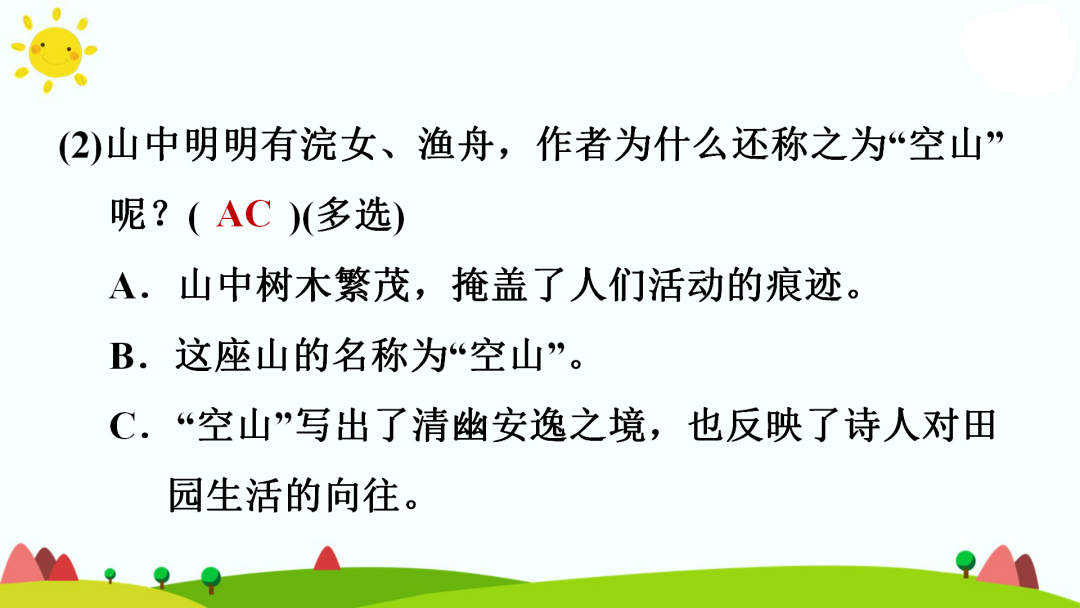 (2)山中明明有浣女、渔舟，作者为什么还称之为“空山”呢？( AC )(多选)

A．山中树木繁茂，掩盖了人们活动的痕迹。

B．这座山的名称为“空山”。

C．“空山”写出了清幽安逸之境，也反映了诗人对田园生活的向往。